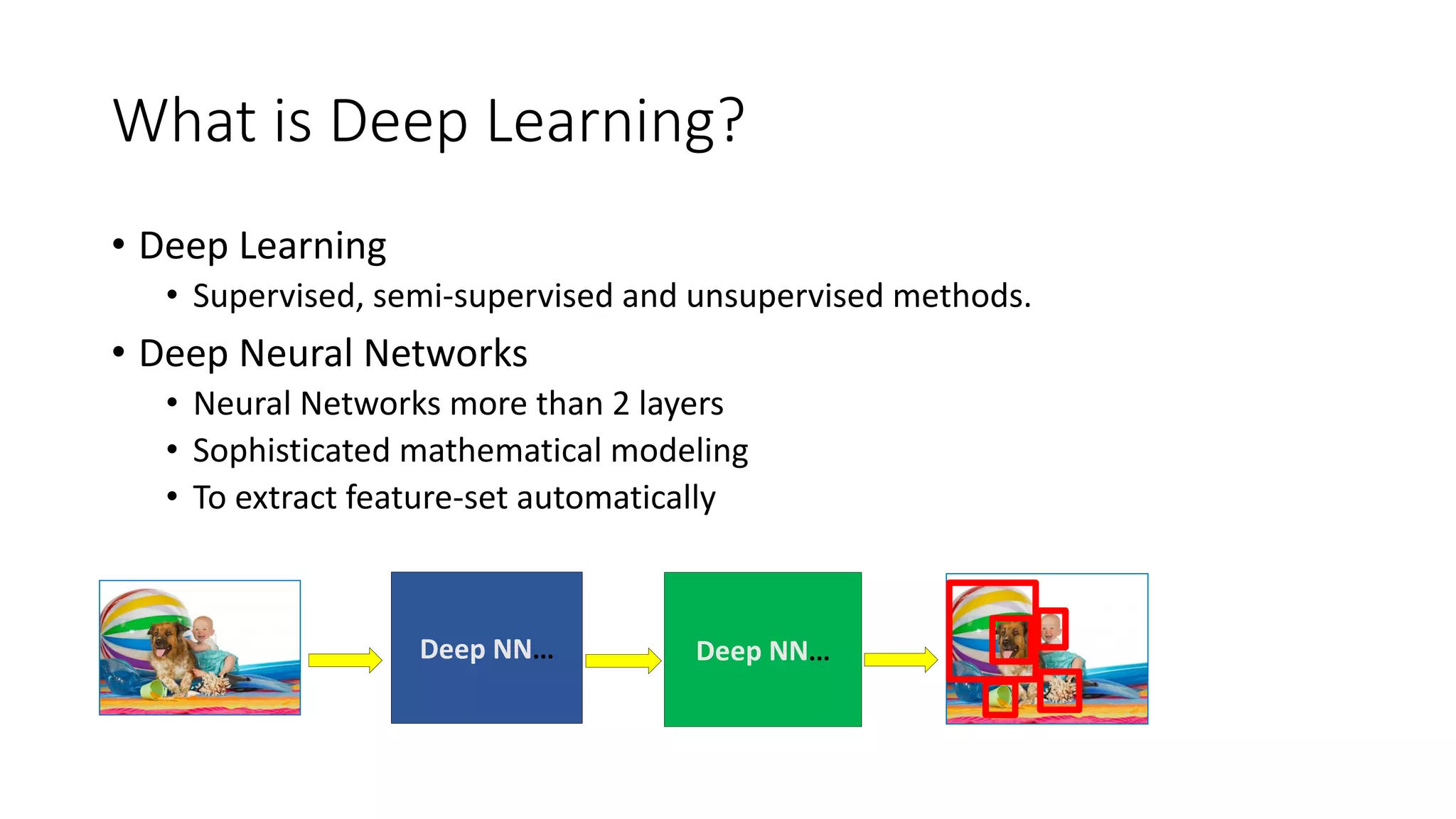 What is Deep Learning?

• Deep Learning
  • Supervised, semi-supervised and unsupervised methods.
• Deep Neural Networks
  • Neural Networks more than 2 layers
  • Sophisticated mathematical modeling
  • To extract feature-set automatically

Deep NN...

Deep NN...